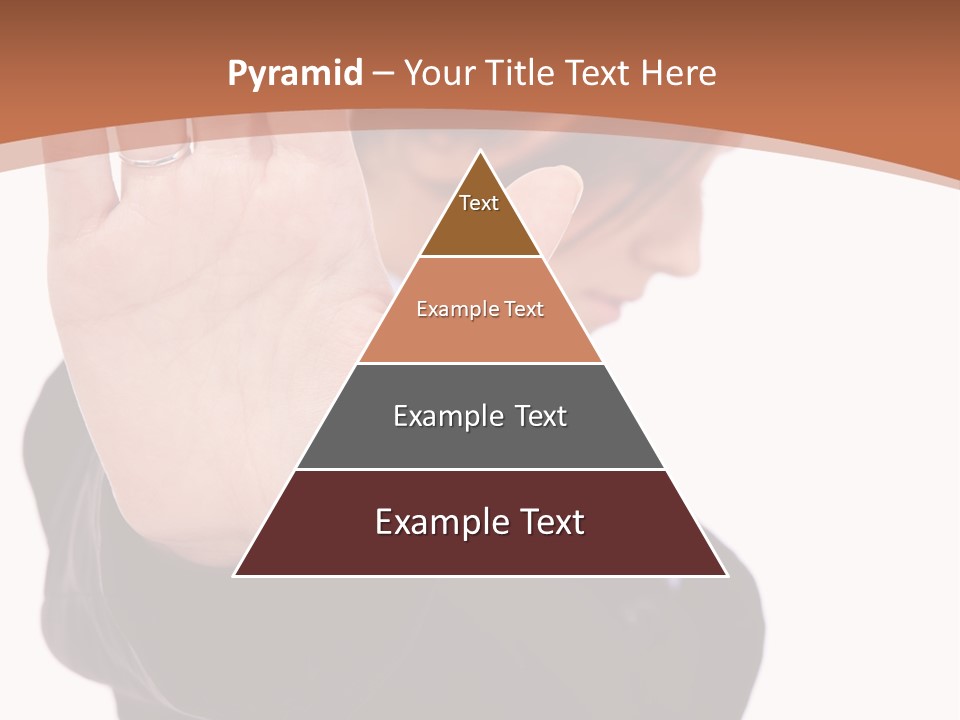 Pyramid – Your Title Text Here

Text

Example Text

Example Text

Example Text